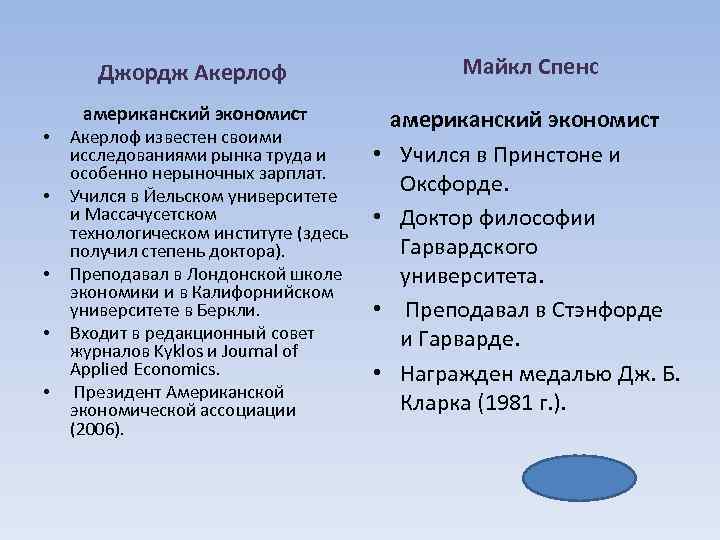 Джордж Акерлоф

американский экономист

• Акерлоф известен своими исследованиями рынка труда и особенно нерыночных зарплат.
• Учился в Йельском университете и Массачусетском технологическом институте (здесь получил степень доктора).
• Преподавал в Лондонской школе экономики и в Калифорнийском университете в Беркли.
• Входит в редакционный совет журналов Kyklos и Journal of Applied Economics.
• Президент Американской экономической ассоциации (2006).

Майкл Спенс

американский экономист

• Учился в Принстоне и Оксфорде.
• Доктор философии Гарвардского университета.
• Преподавал в Стэнфорде и Гарварде.
• Награжден медалью Дж. Б. Кларка (1981 г.).